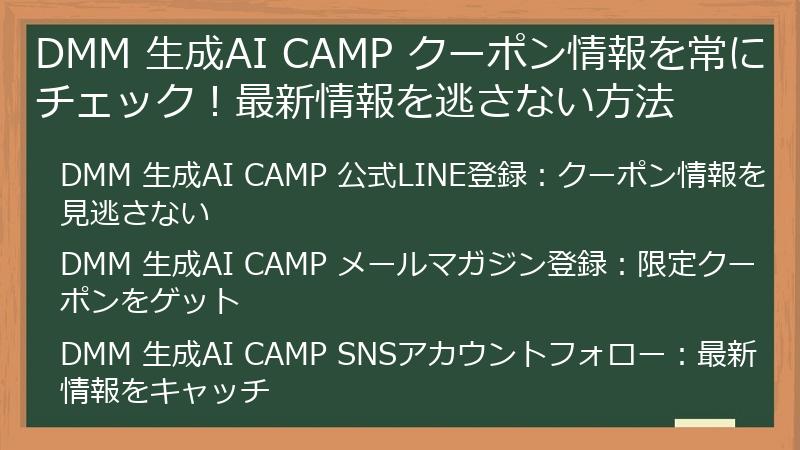 DMM 生成AI CAMP クーポン情報を常にチェック！最新情報を逃さない方法

DMM 生成AI CAMP 公式LINE登録：クーポン情報を見逃さない

DMM 生成AI CAMP メールマガジン登録：限定クーポンをゲット

DMM 生成AI CAMP SNSアカウントフォロー：最新情報をキャッチ